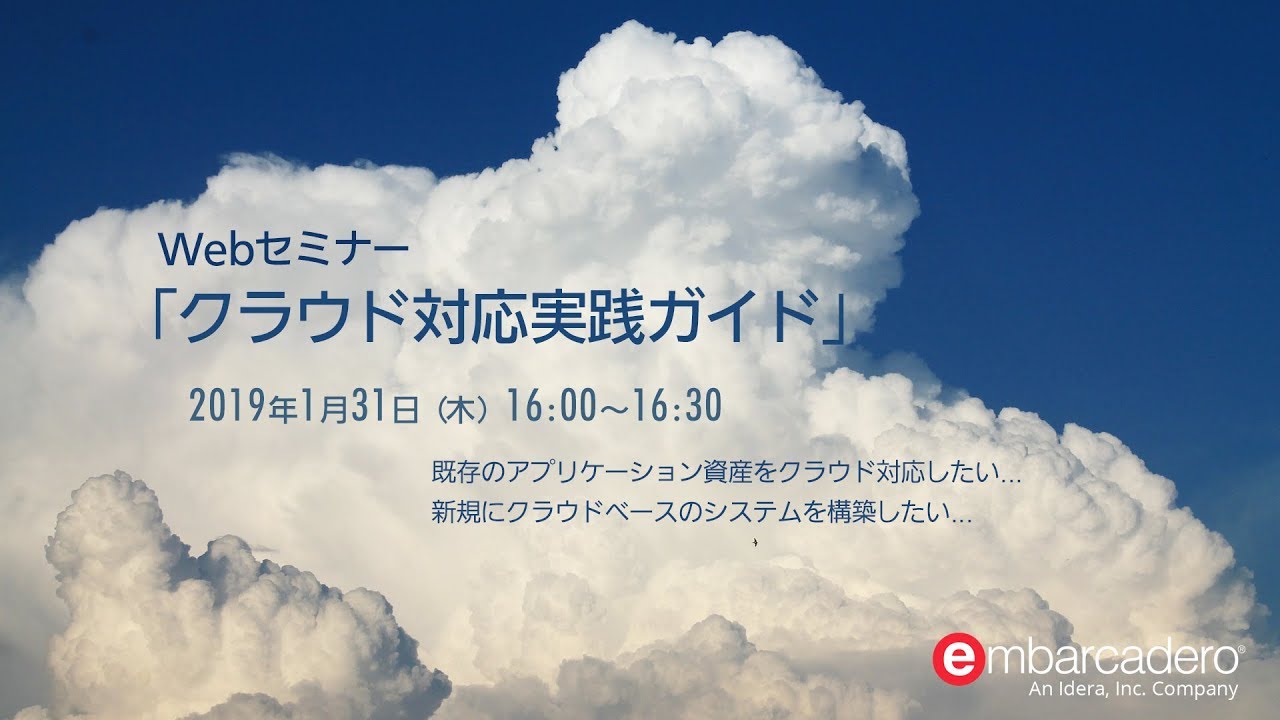 Webセミナー
「クラウド対応実践ガイド」

2019年1月31日（木）16:00～16:30

既存のアプリケーション資産をクラウド対応したい…
新規にクラウドベースのシステムを構築したい…

embarcadero®
An Idera, Inc. Company